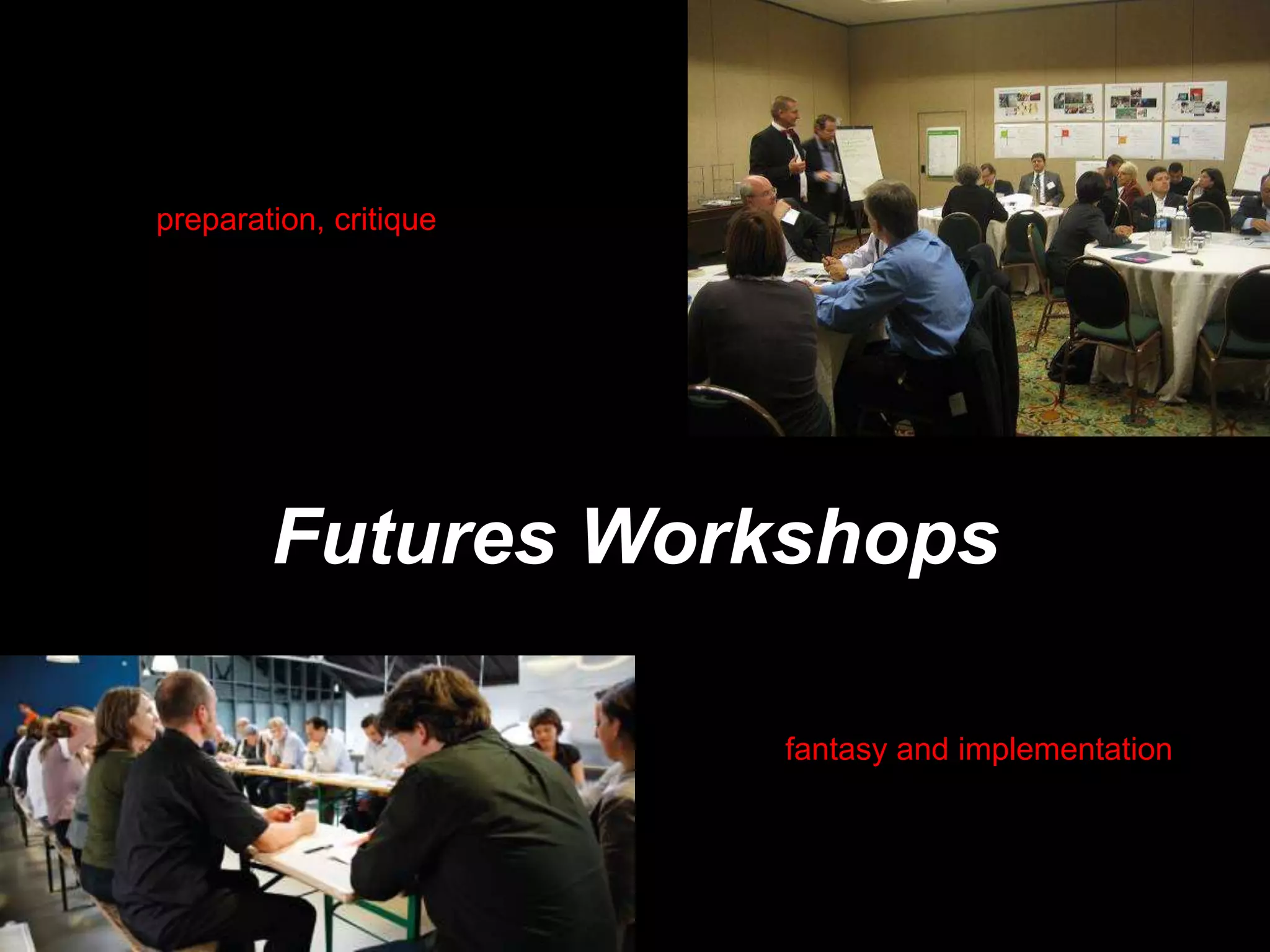 preparation, critique

Futures Workshops

fantasy and implementation